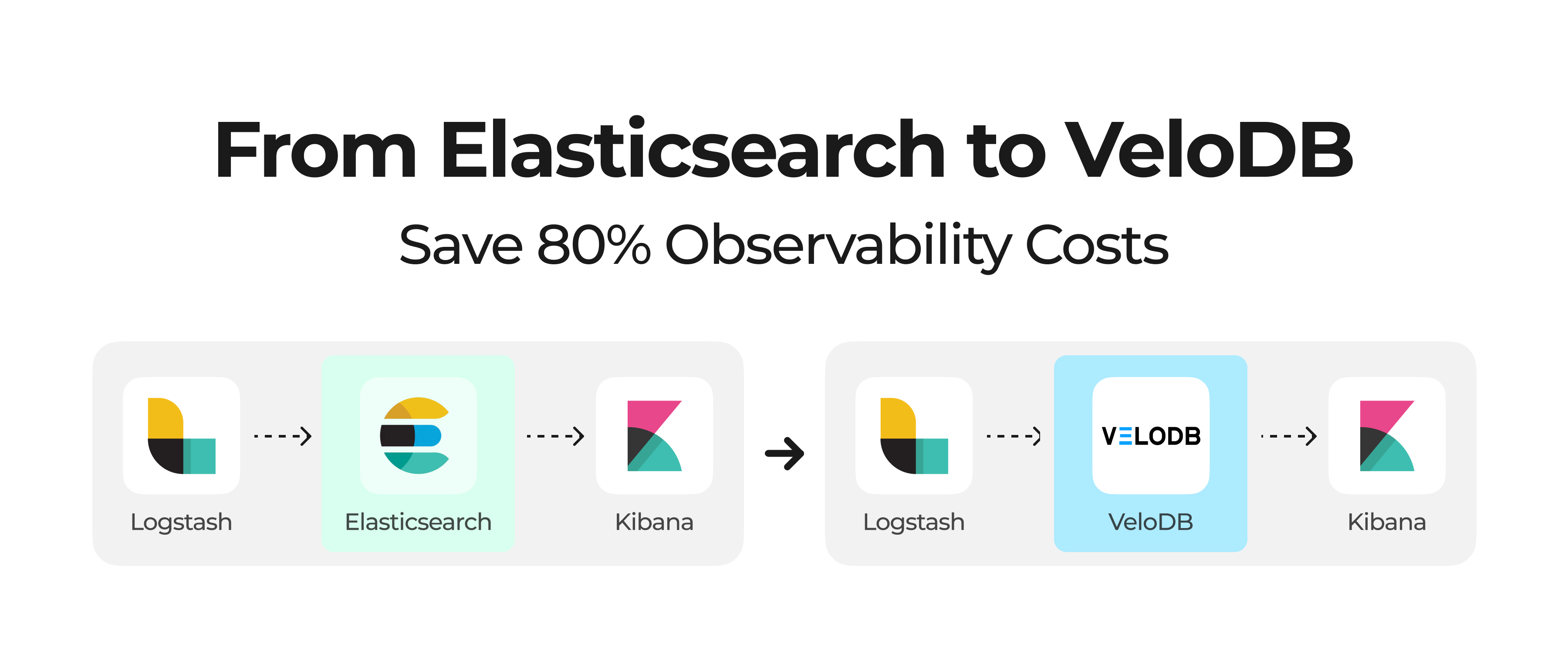 From Elasticsearch to VeloDB

Save 80% Observability Costs

Logstash

Elasticsearch

Kibana

Logstash

VELODB

VeloDB

Kibana